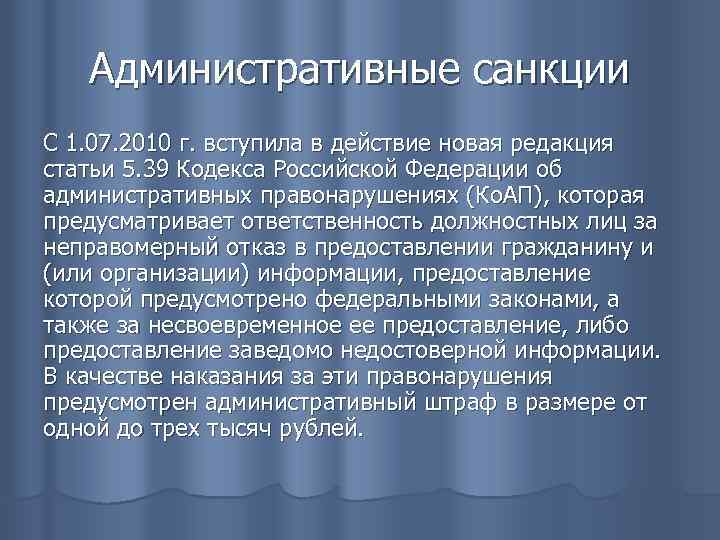 Административные санкции

С 1.07.2010 г. вступила в действие новая редакция статьи 5.39 Кодекса Российской Федерации об административных правонарушениях (КоАП), которая предусматривает ответственность должностных лиц за неправомерный отказ в предоставлении гражданину и (или организации) информации, предоставление которой предусмотрено федеральными законами, а также за несвоевременное ее предоставление, либо предоставление заведомо недостоверной информации. В качестве наказания за эти правонарушения предусмотрен административный штраф в размере от одной до трех тысяч рублей.